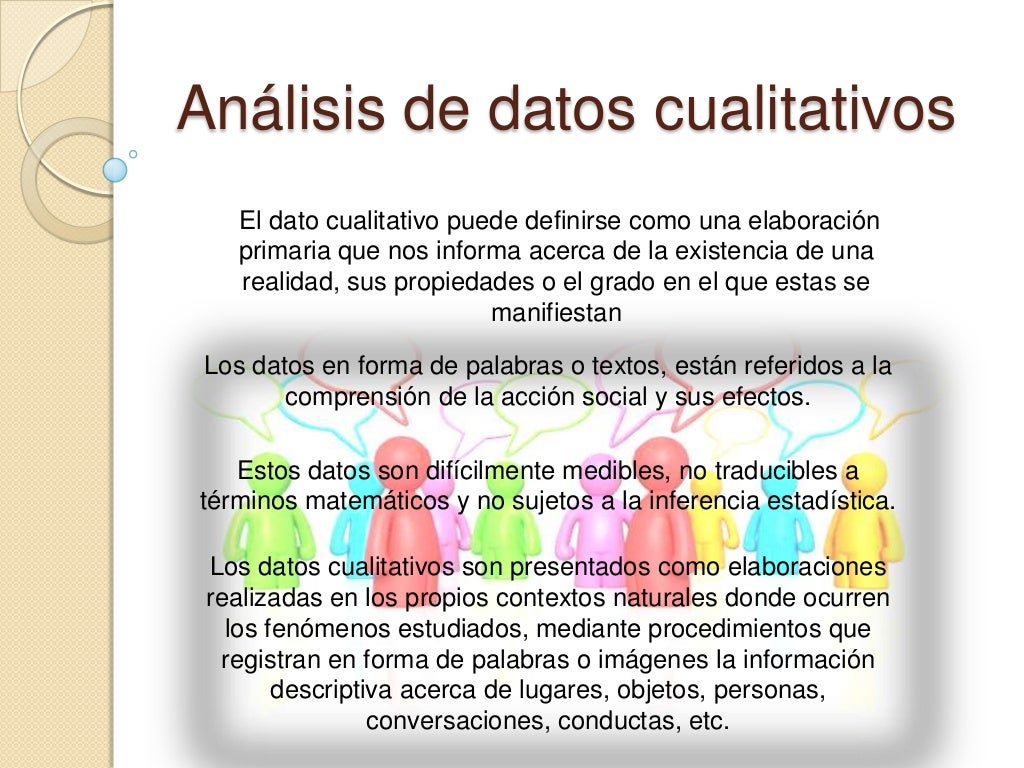 Análisis de datos cualitativos

El dato cualitativo puede definirse como una elaboración primaria que nos informa acerca de la existencia de una realidad, sus propiedades o el grado en el que estas se manifiestan

Los datos en forma de palabras o textos, están referidos a la comprensión de la acción social y sus efectos.

Estos datos son difícilmente medibles, no traducibles a términos matemáticos y no sujetos a la inferencia estadística.

Los datos cualitativos son presentados como elaboraciones realizadas en los propios contextos naturales donde ocurren los fenómenos estudiados, mediante procedimientos que registran en forma de palabras o imágenes la información descriptiva acerca de lugares, objetos, personas, conversaciones, conductas, etc.